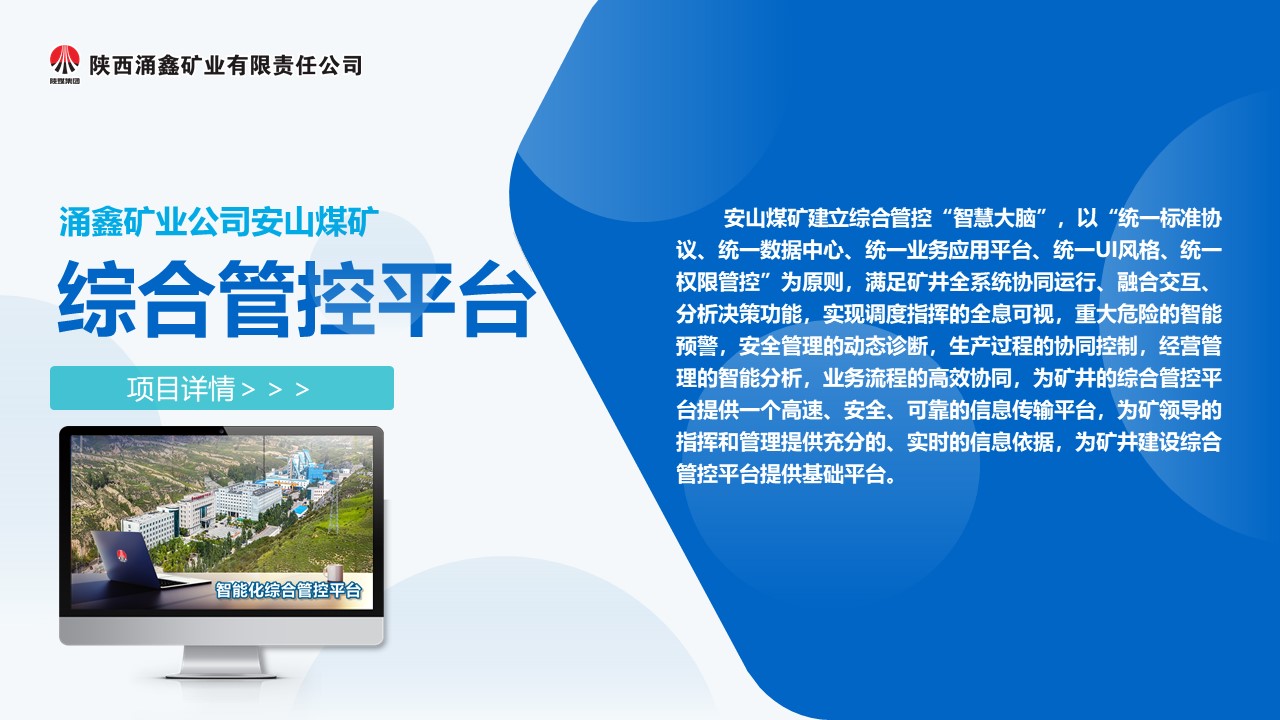 陕煤集团

陕西涌鑫矿业有限责任公司

涌鑫矿业公司安山煤矿

综合管控平台

项目详情＞＞＞

智能化综合管控平台

安山煤矿建立综合管控“智慧大脑”，以“统一标准协议、统一数据中心、统一业务应用平台、统一UI风格、统一权限管控”为原则，满足矿井全系统协同运行、融合交互、分析决策功能，实现调度指挥的全息可视，重大危险的智能预警，安全管理的动态诊断，生产过程的协同控制，经营管理的智能分析，业务流程的高效协同，为矿井的综合管控平台提供一个高速、安全、可靠的信息传输平台，为矿领导的指挥和管理提供充分的、实时的信息依据，为矿井建设综合管控平台提供基础平台。